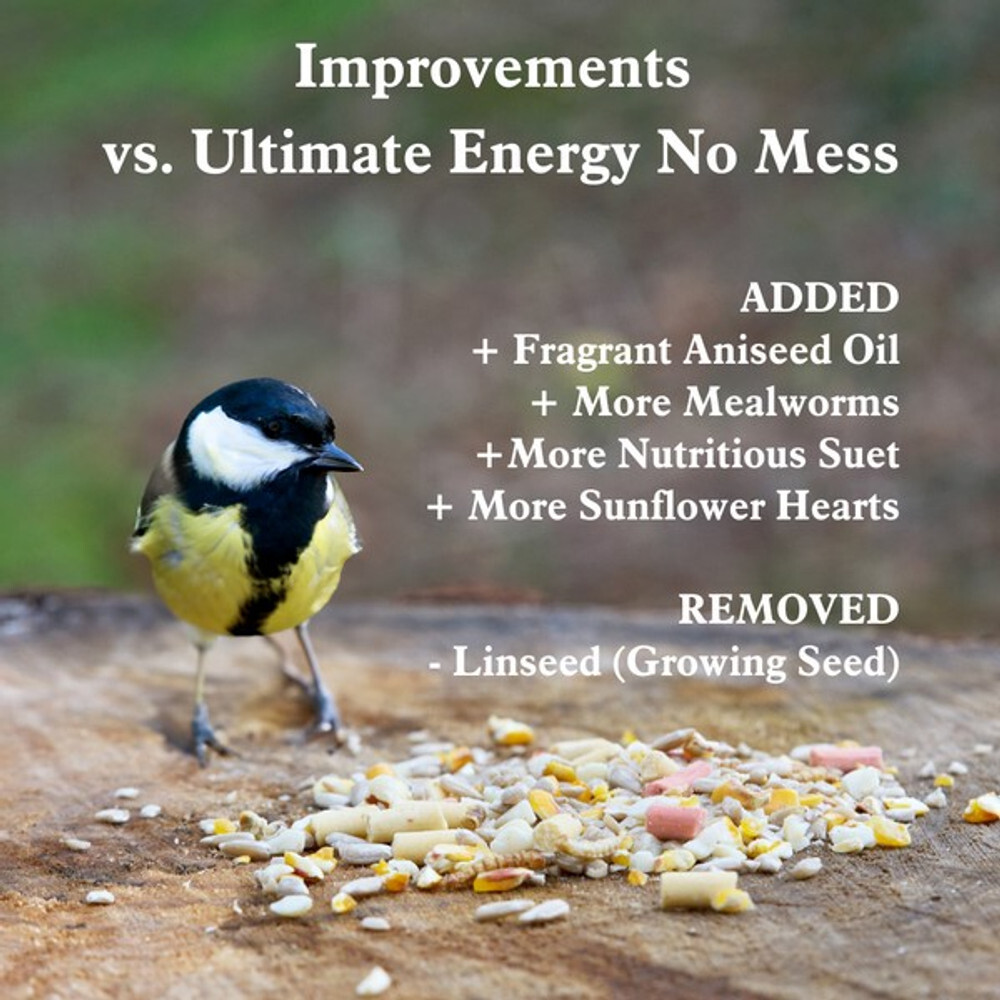 Improvements
vs. Ultimate Energy No Mess

ADDED
+ Fragrant Aniseed Oil
+ More Mealworms
+More Nutritious Suet
+ More Sunflower Hearts

REMOVED
- Linseed (Growing Seed)